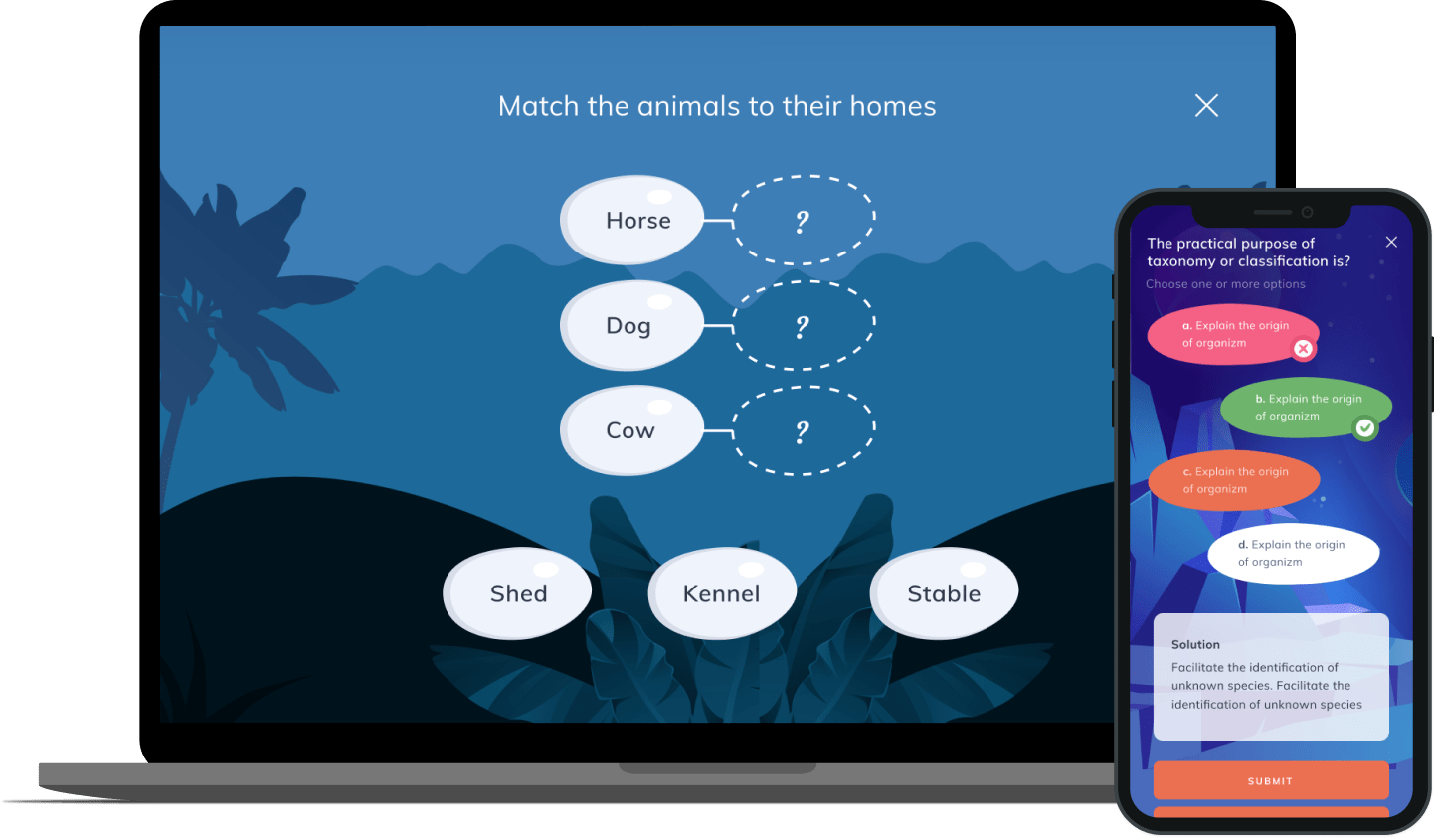 Match the animals to their homes

Horse ?

Dog ?

Cow ?

Shed Kennel Stable

The practical purpose of taxonomy or classification is?

Choose one or more options

a. Explain the origin of organizm

b. Explain the origin of organizm

c. Explain the origin of organizm

d. Explain the origin of organizm

Solution

Facilitate the identification of unknown species. Facilitate the identification of unknown species

SUBMIT